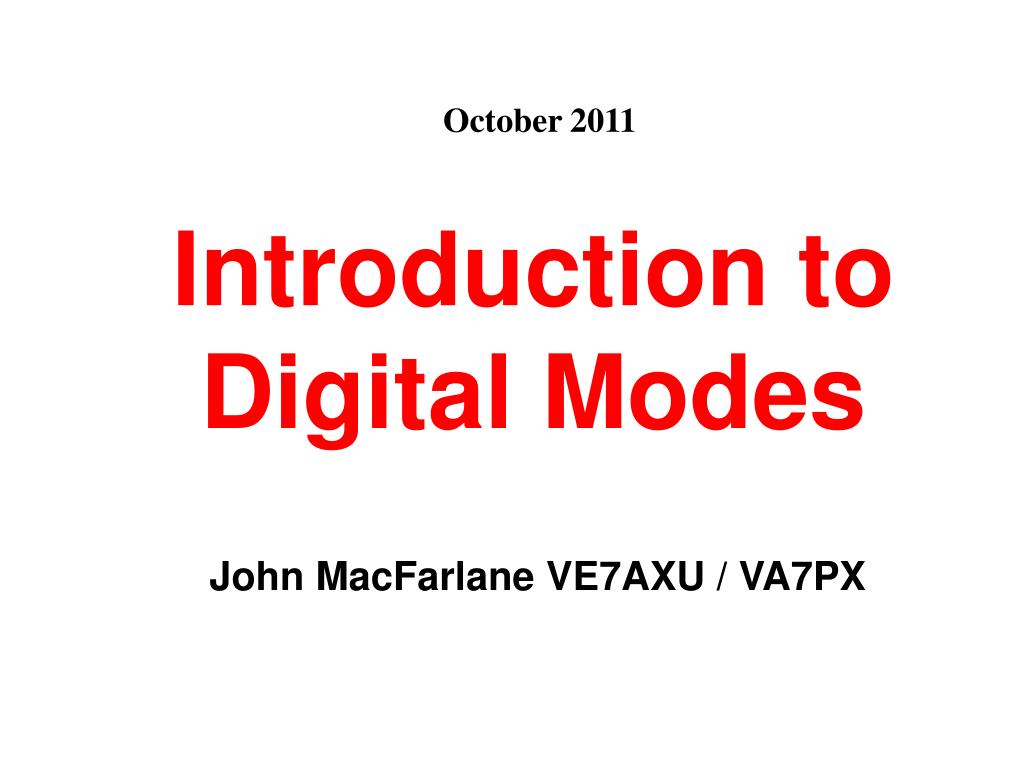 October 2011

Introduction to Digital Modes

John MacFarlane VE7AXU / VA7PX